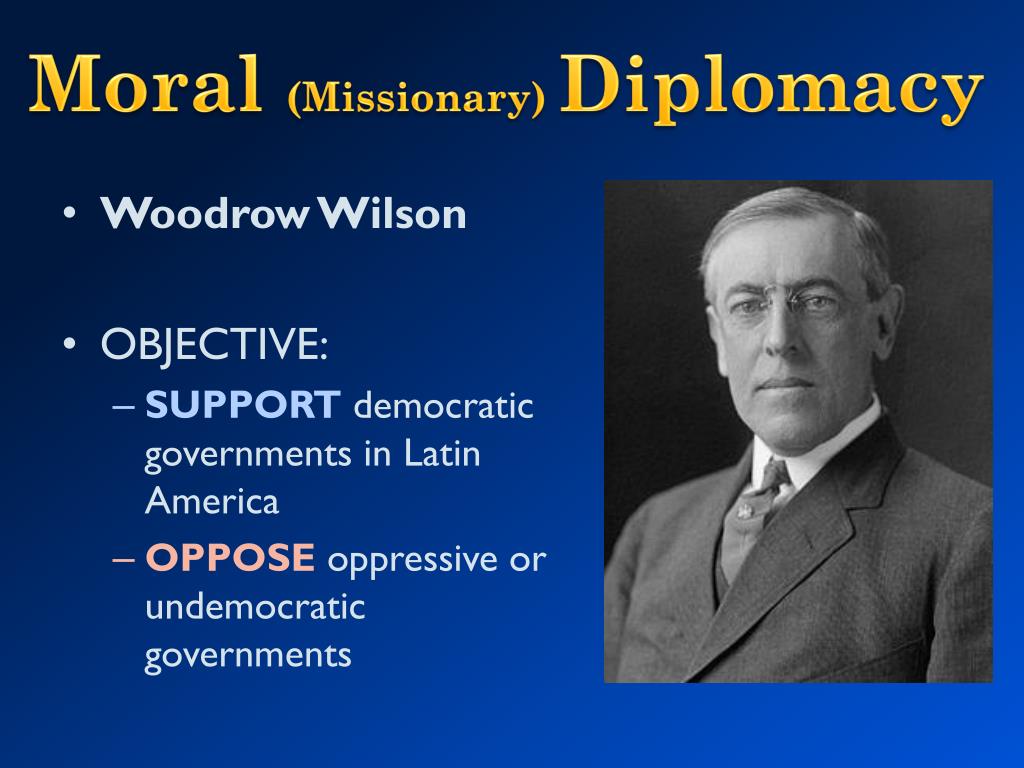 Moral (Missionary) Diplomacy

• Woodrow Wilson

• OBJECTIVE:
– SUPPORT democratic governments in Latin America
– OPPOSE oppressive or undemocratic governments